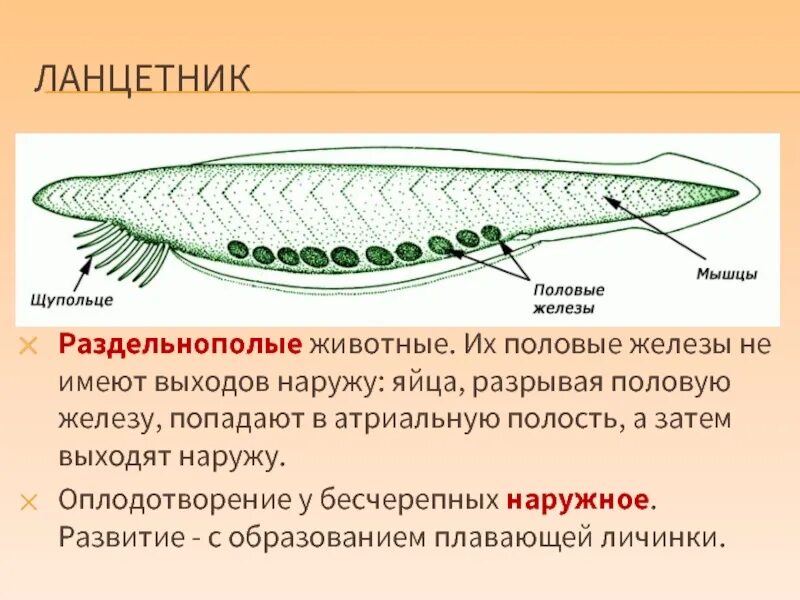 ЛАНЦЕТНИК

Щупольце

Половые железы

Мышцы

Раздельнополые животные. Их половые железы не имеют выходов наружу: яйца, разрывая половую железу, попадают в атриальную полость, а затем выходят наружу.

Оплодотворение у бесчерепных наружное. Развитие - с образованием плавающей личинки.